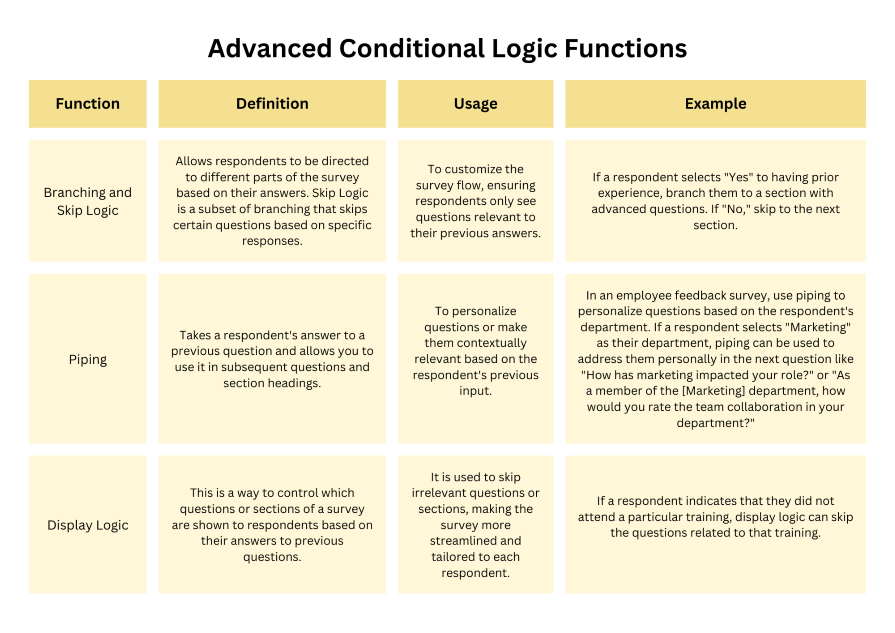 Advanced Conditional Logic Functions

| Function | Definition | Usage | Example |
|---|---|---|---|
| Branching and Skip Logic | Allows respondents to be directed to different parts of the survey based on their answers. Skip Logic is a subset of branching that skips certain questions based on specific responses. | To customize the survey flow, ensuring respondents only see questions relevant to their previous answers. | If a respondent selects "Yes" to having prior experience, branch them to a section with advanced questions. If "No," skip to the next section. |
| Piping | Takes a respondent's answer to a previous question and allows you to use it in subsequent questions and section headings. | To personalize questions or make them contextually relevant based on the respondent's previous input. | In an employee feedback survey, use piping to personalize questions based on the respondent's department. If a respondent selects "Marketing" as their department, piping can be used to address them personally in the next question like "How has marketing impacted your role?" or "As a member of the [Marketing] department, how would you rate the team collaboration in your department?" |
| Display Logic | This is a way to control which questions or sections of a survey are shown to respondents based on their answers to previous questions. | It is used to skip irrelevant questions or sections, making the survey more streamlined and tailored to each respondent. | If a respondent indicates that they did not attend a particular training, display logic can skip the questions related to that training. |